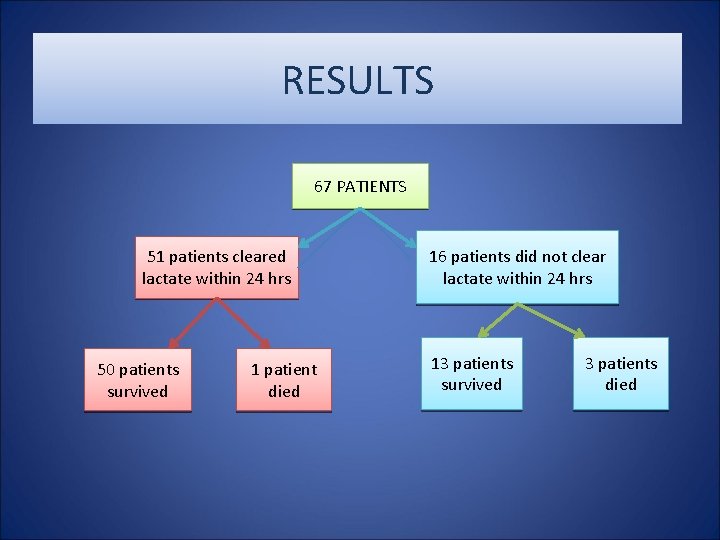 RESULTS

67 PATIENTS

51 patients cleared lactate within 24 hrs

16 patients did not clear lactate within 24 hrs

50 patients survived

1 patient died

13 patients survived

3 patients died